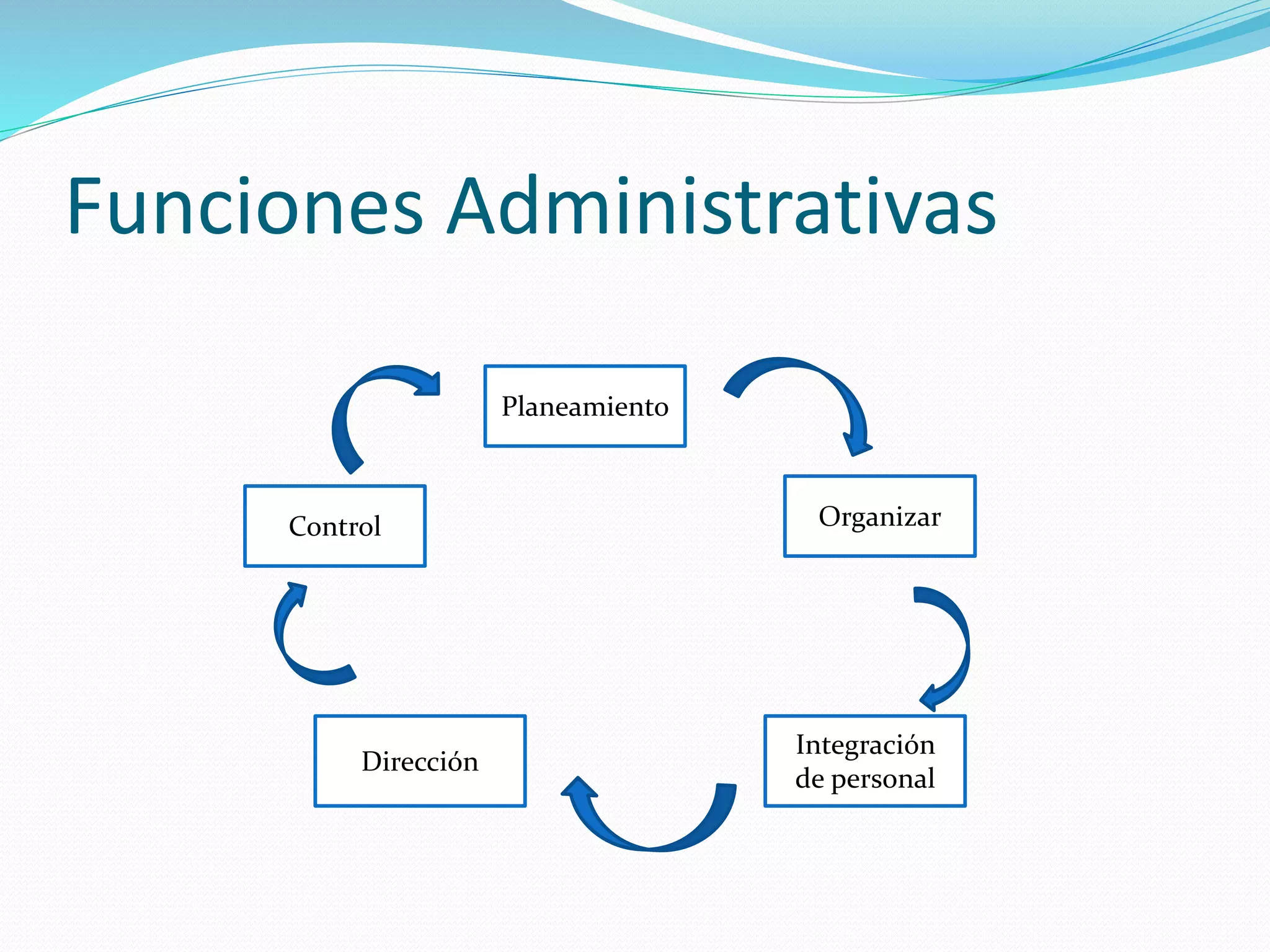 Funciones Administrativas

Planeamiento

Organizar

Integración de personal

Dirección

Control